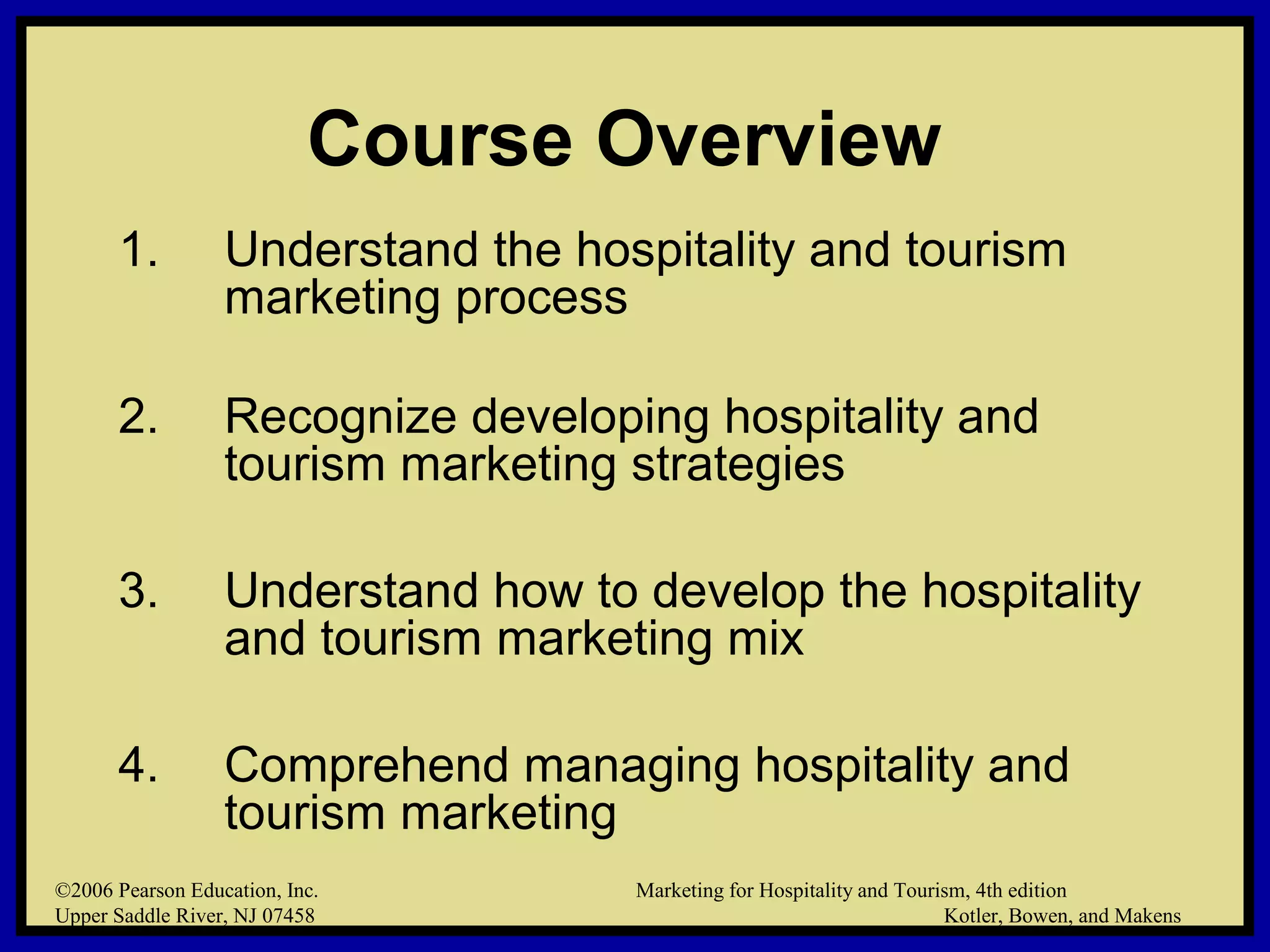 Course Overview

1. Understand the hospitality and tourism marketing process

2. Recognize developing hospitality and tourism marketing strategies

3. Understand how to develop the hospitality and tourism marketing mix

4. Comprehend managing hospitality and tourism marketing

©2006 Pearson Education, Inc.
Upper Saddle River, NJ 07458

Marketing for Hospitality and Tourism, 4th edition
Kotler, Bowen, and Makens